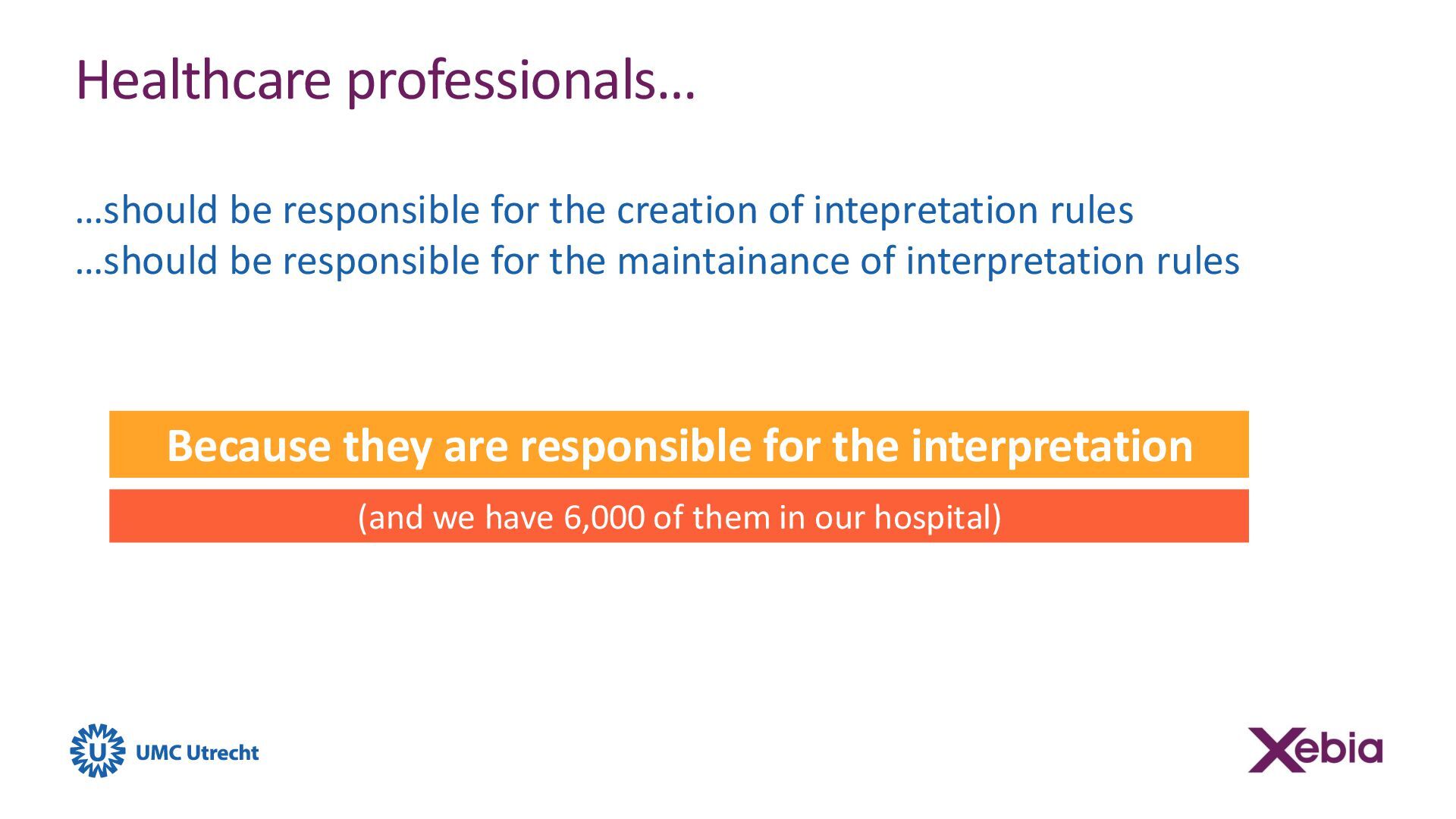 Healthcare professionals…

…should be responsible for the creation of intepretation rules
…should be responsible for the maintainance of interpretation rules

Because they are responsible for the interpretation

(and we have 6,000 of them in our hospital)

U UMC Utrecht

Xebia